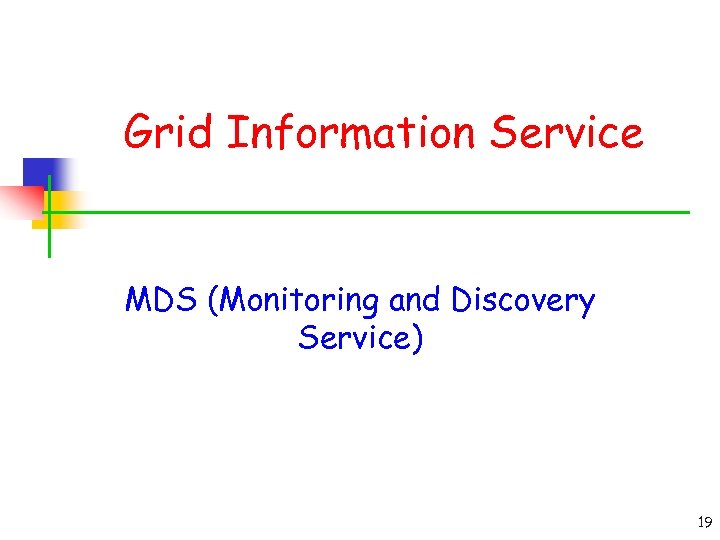 Grid Information Service

MDS (Monitoring and Discovery Service)

19